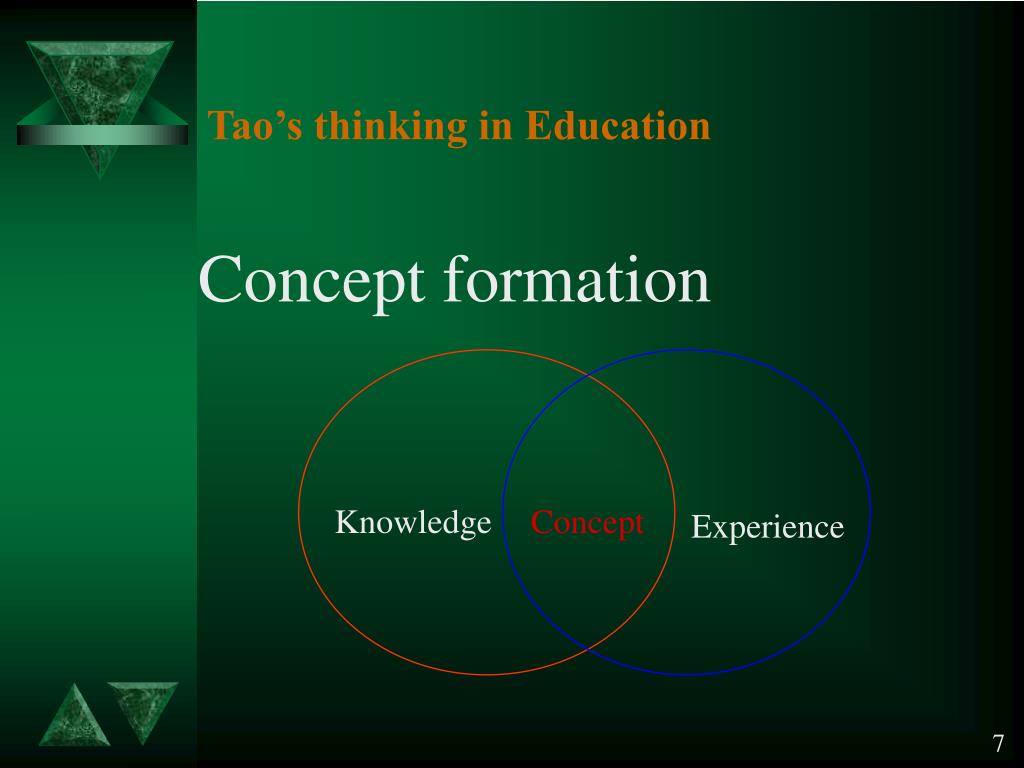 Tao’s thinking in Education

Concept formation

Knowledge

Concept

Experience

7